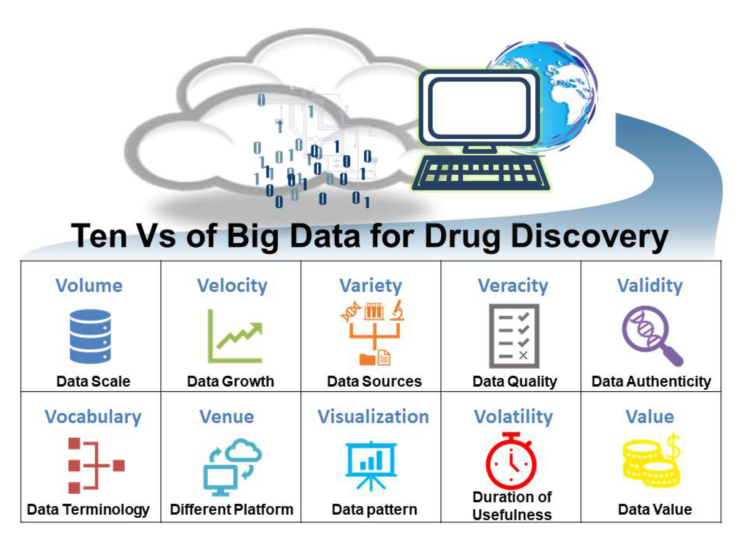 Ten Vs of Big Data for Drug Discovery

| Volume | Velocity | Variety | Veracity | Validity |
|---|---|---|---|---|
| Data Scale | Data Growth | Data Sources | Data Quality | Data Authenticity |
| Vocabulary | Venue | Visualization | Volatility | Value |
| Data Terminology | Different Platform | Data pattern | Duration of Usefulness | Data Value |